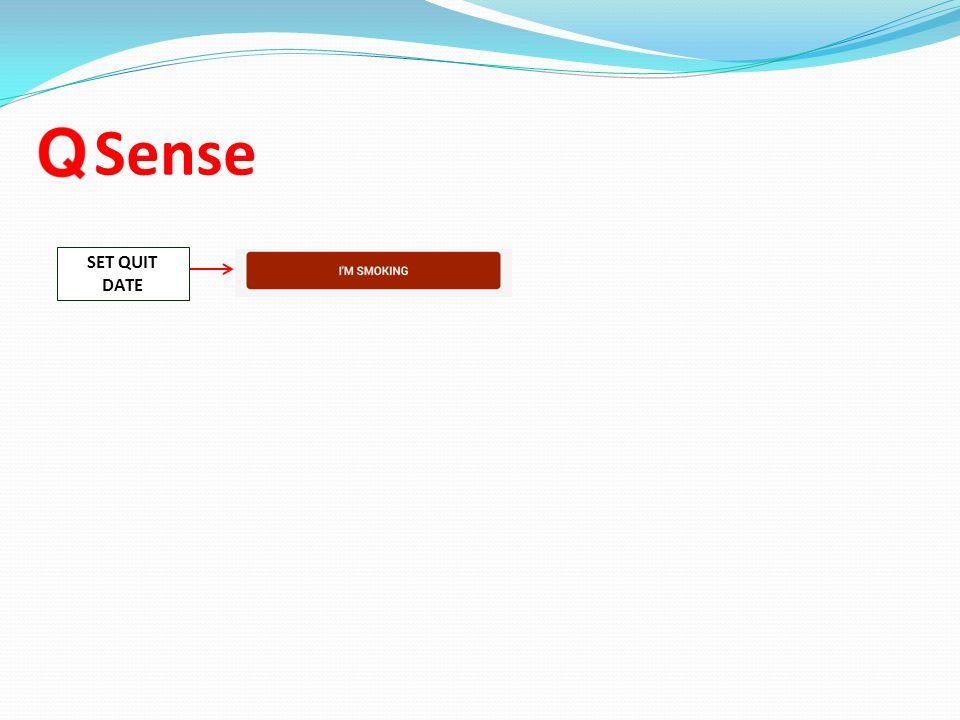 Q Sense

SET QUIT DATE

I'M SMOKING